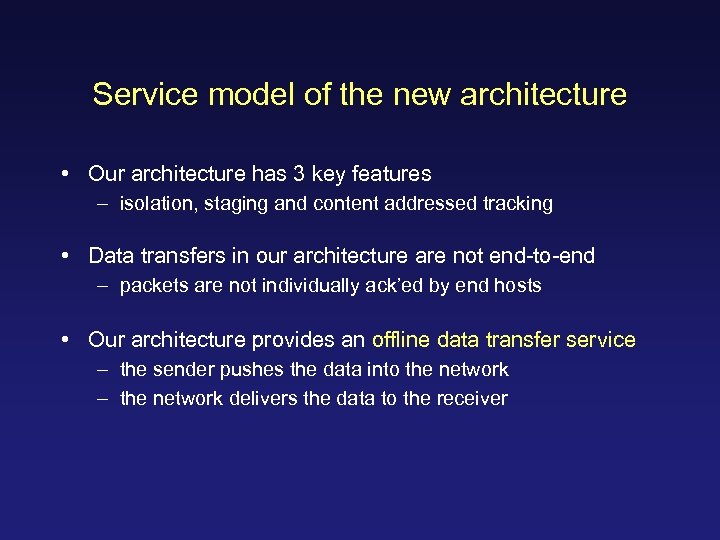 Service model of the new architecture

• Our architecture has 3 key features
– isolation, staging and content addressed tracking

• Data transfers in our architecture are not end-to-end
– packets are not individually ack'ed by end hosts

• Our architecture provides an offline data transfer service
– the sender pushes the data into the network
– the network delivers the data to the receiver